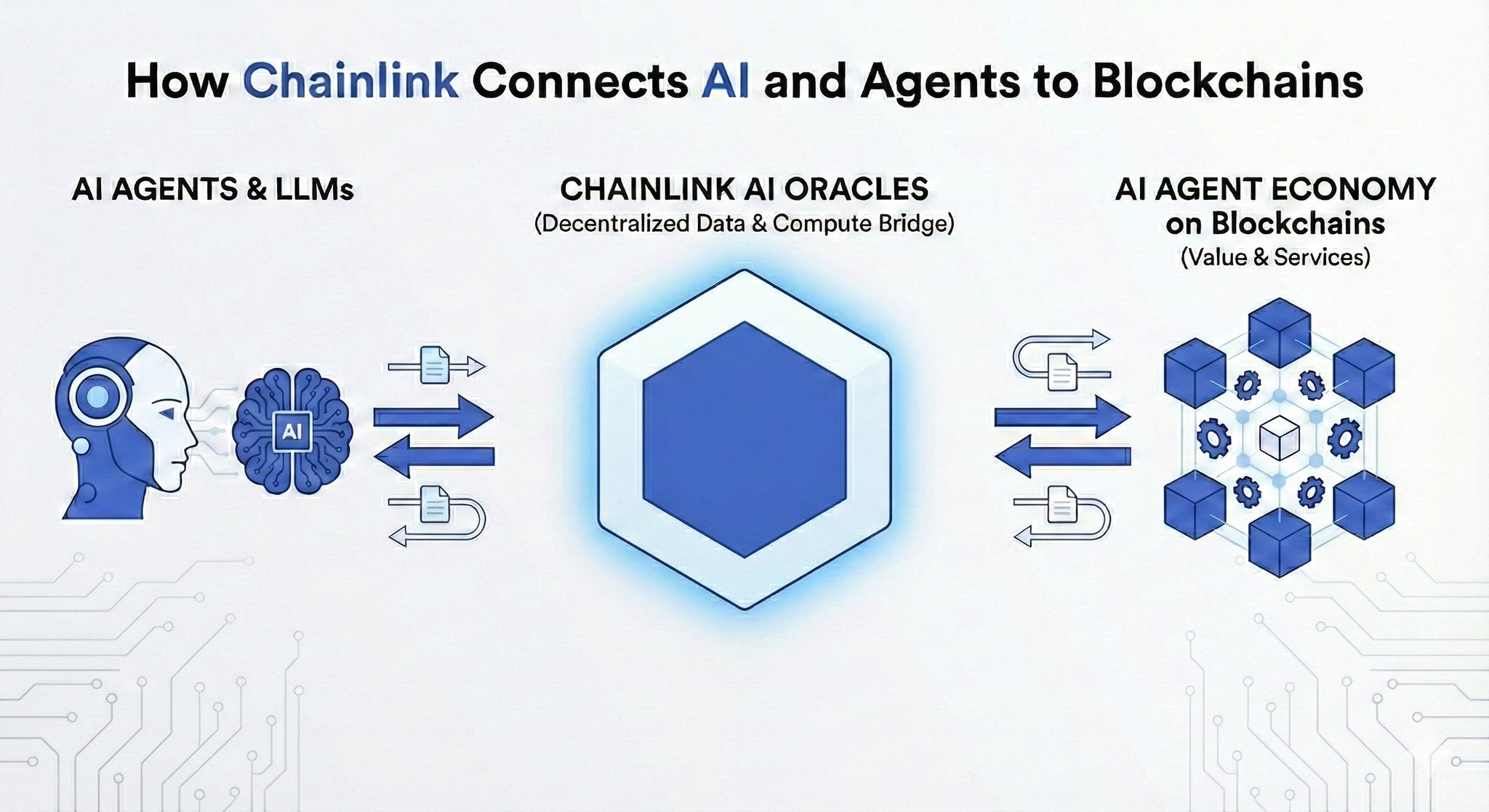 How Chainlink Connects AI and Agents to Blockchains

AI AGENTS & LLMs

AI

CHAINLINK AI ORACLES
(Decentralized Data & Compute Bridge)

AI AGENT ECONOMY on Blockchains
(Value & Services)